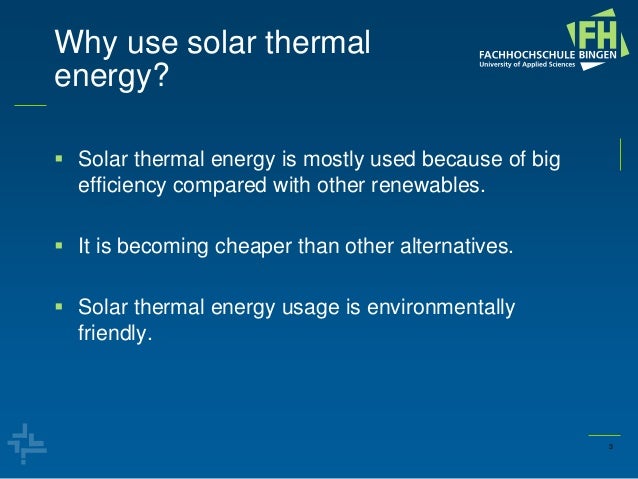 Why use solar thermal energy?

FH
FACHHOCHSCHULE BINGEN
University of Applied Sciences

▪ Solar thermal energy is mostly used because of big efficiency compared with other renewables.

▪ It is becoming cheaper than other alternatives.

▪ Solar thermal energy usage is environmentally friendly.

3